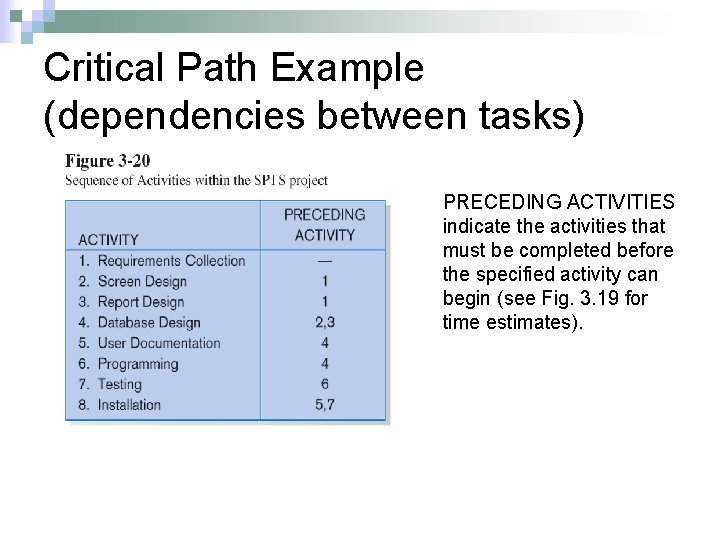 Critical Path Example (dependencies between tasks)

Figure 3-20
Sequence of Activities within the SPTS project

| ACTIVITY | PRECEDING ACTIVITY |
|---|---|
| 1. Requirements Collection | — |
| 2. Screen Design | 1 |
| 3. Report Design | 1 |
| 4. Database Design | 2,3 |
| 5. User Documentation | 4 |
| 6. Programming | 4 |
| 7. Testing | 6 |
| 8. Installation | 5,7 |

PRECEDING ACTIVITIES indicate the activities that must be completed before the specified activity can begin (see Fig. 3.19 for time estimates).